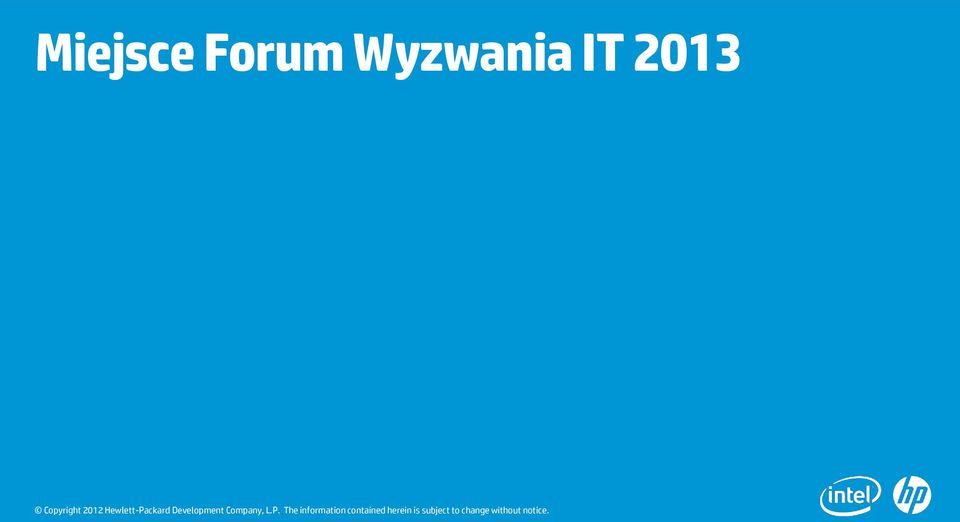 Miejsce Forum Wyzwania IT 2013

© Copyright 2012 Hewlett-Packard Development Company, L.P. The information contained herein is subject to change without notice.

intel

hp